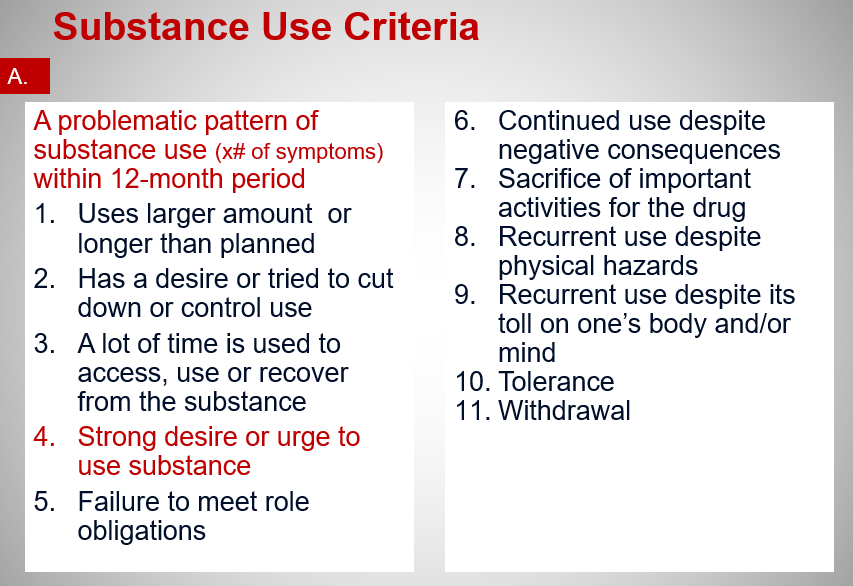 Substance Use Criteria

A.

A problematic pattern of substance use (x# of symptoms) within 12-month period

1. Uses larger amount or longer than planned
2. Has a desire or tried to cut down or control use
3. A lot of time is used to access, use or recover from the substance
4. Strong desire or urge to use substance
5. Failure to meet role obligations

6. Continued use despite negative consequences
7. Sacrifice of important activities for the drug
8. Recurrent use despite physical hazards
9. Recurrent use despite its toll on one's body and/or mind
10. Tolerance
11. Withdrawal